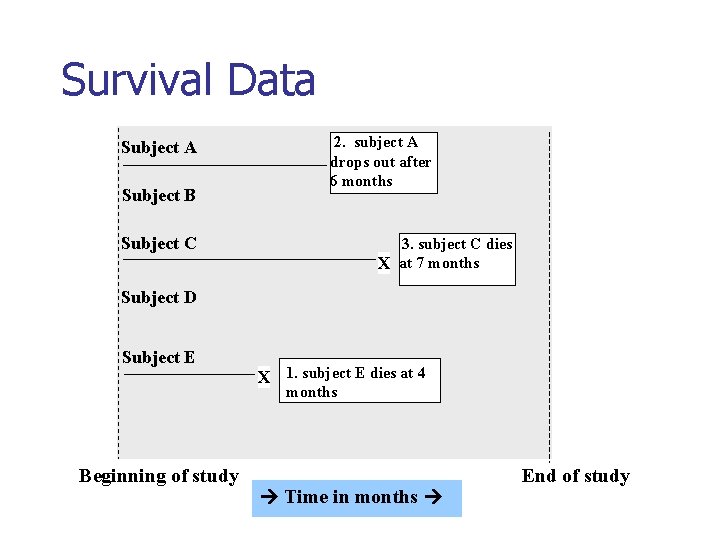 Survival Data

Subject A

2. subject A drops out after 6 months

Subject B

Subject C

X

3. subject C dies at 7 months

Subject D

Subject E

X

1. subject E dies at 4 months

Beginning of study

End of study

→ Time in months →